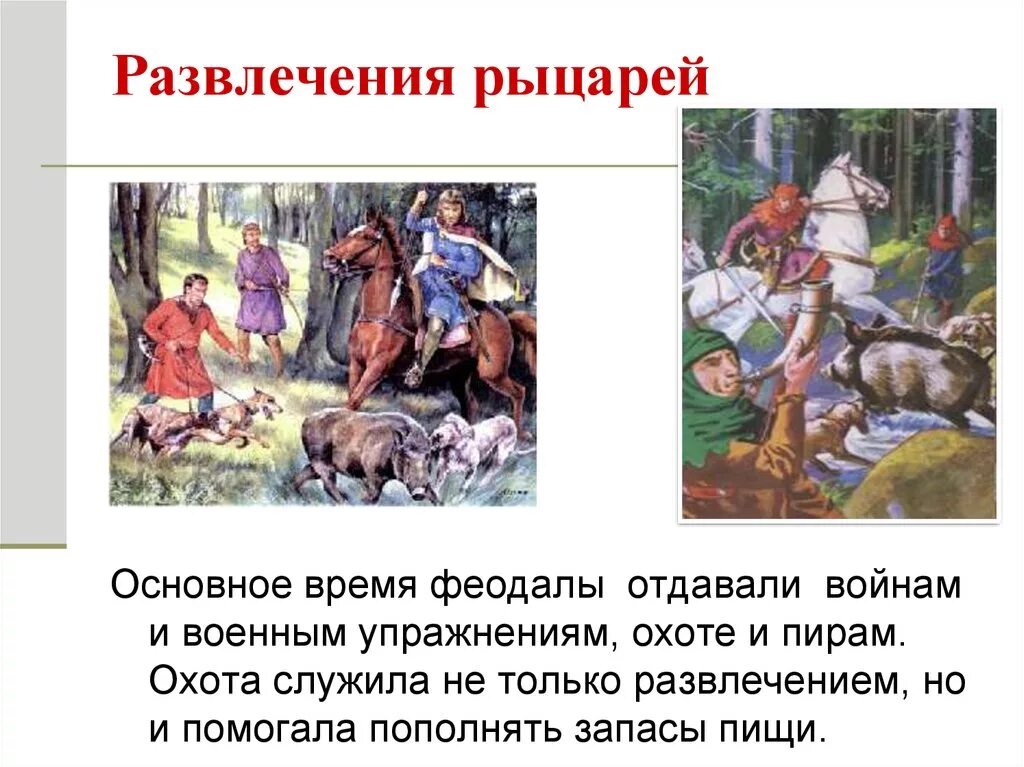 Развлечения рыцарей

Основное время феодалы отдавали войнам и военным упражнениям, охоте и пирам. Охота служила не только развлечением, но и помогала пополнять запасы пищи.